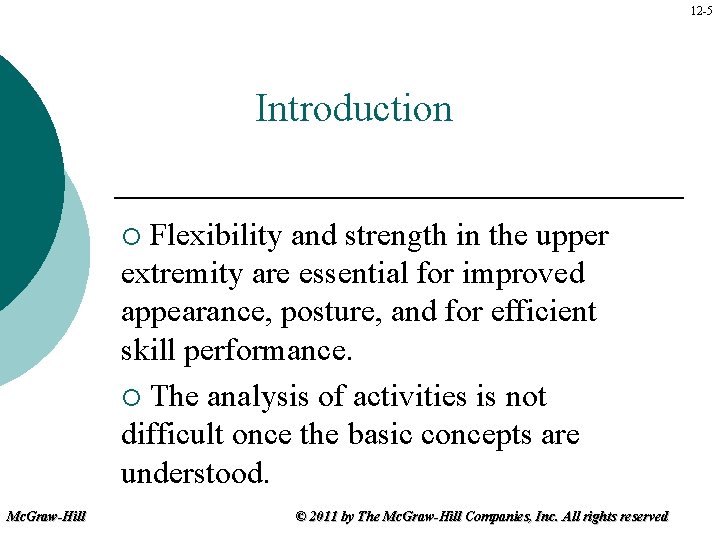 12-5

Introduction

○ Flexibility and strength in the upper extremity are essential for improved appearance, posture, and for efficient skill performance.

○ The analysis of activities is not difficult once the basic concepts are understood.

McGraw-Hill

© 2011 by The McGraw-Hill Companies, Inc. All rights reserved